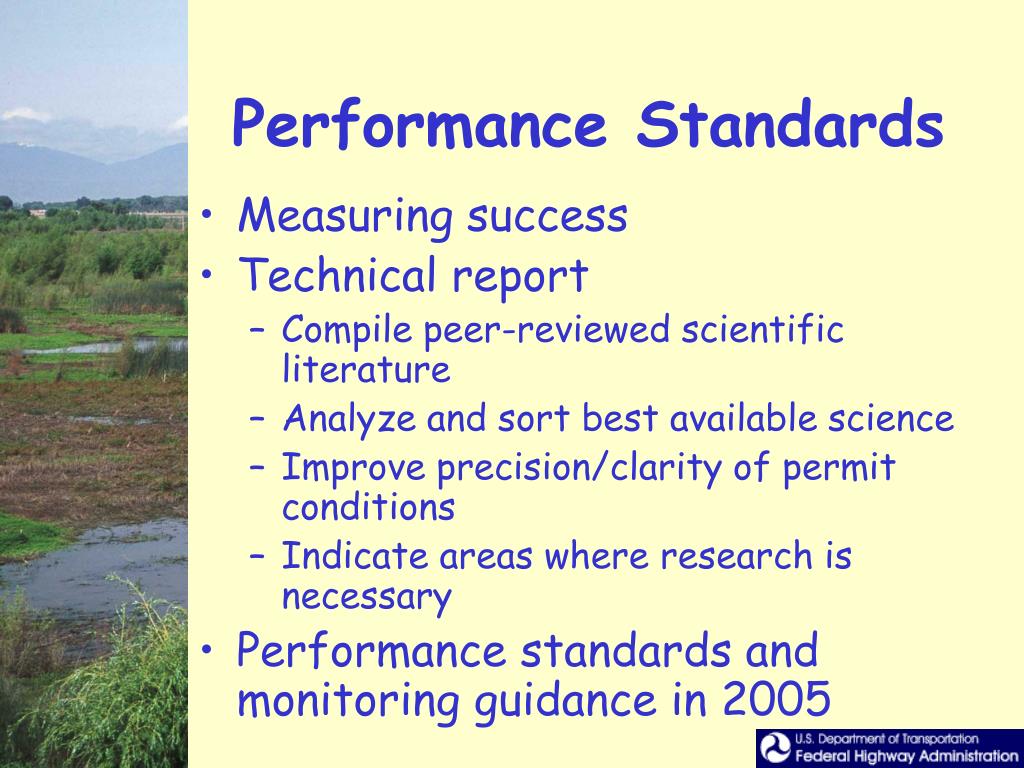 Performance Standards

• Measuring success
• Technical report
– Compile peer-reviewed scientific literature
– Analyze and sort best available science
– Improve precision/clarity of permit conditions
– Indicate areas where research is necessary
• Performance standards and monitoring guidance in 2005

U.S. Department of Transportation
Federal Highway Administration